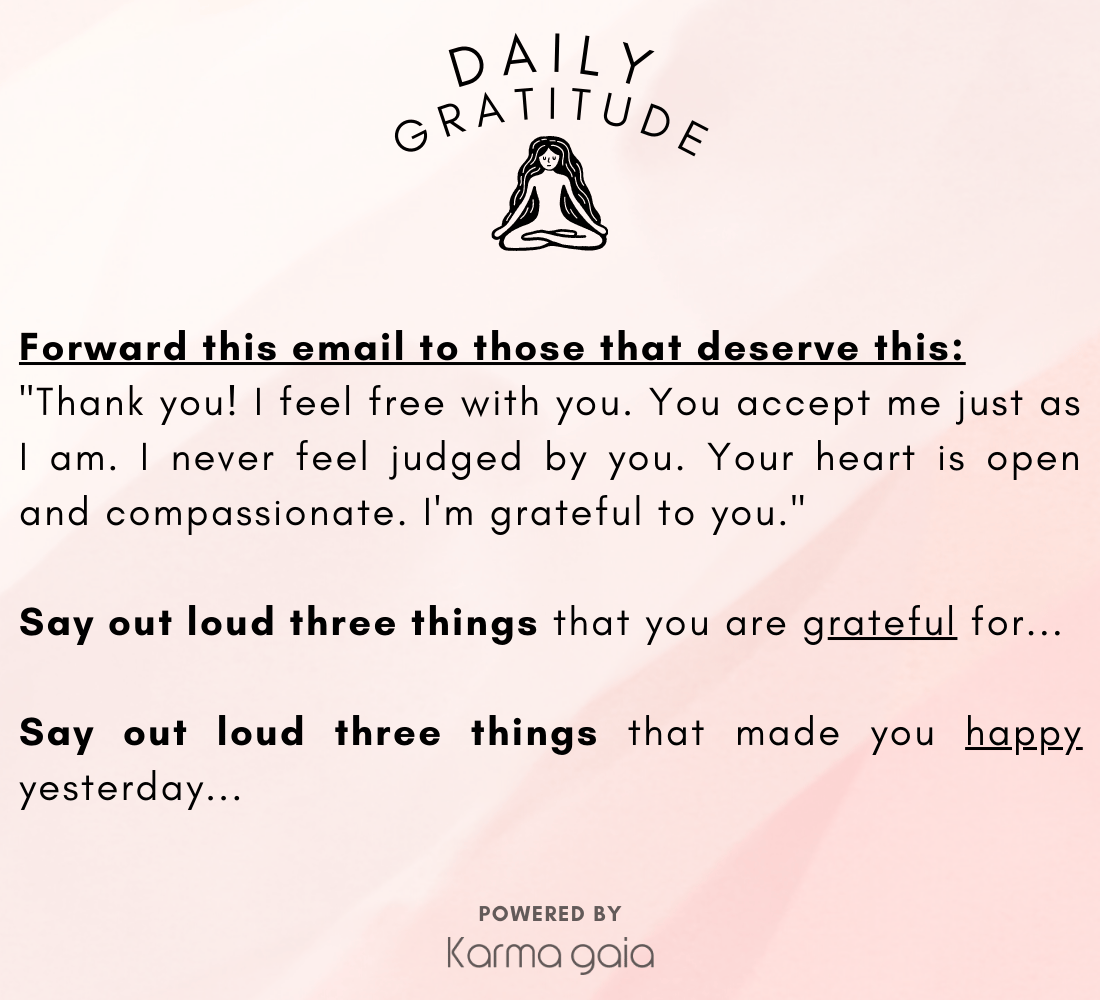 DAILY
GRATITUDE

Forward this email to those that deserve this:
"Thank you! I feel free with you. You accept me just as I am. I never feel judged by you. Your heart is open and compassionate. I'm grateful to you."

Say out loud three things that you are grateful for...

Say out loud three things that made you happy yesterday...

POWERED BY
Karma gaia